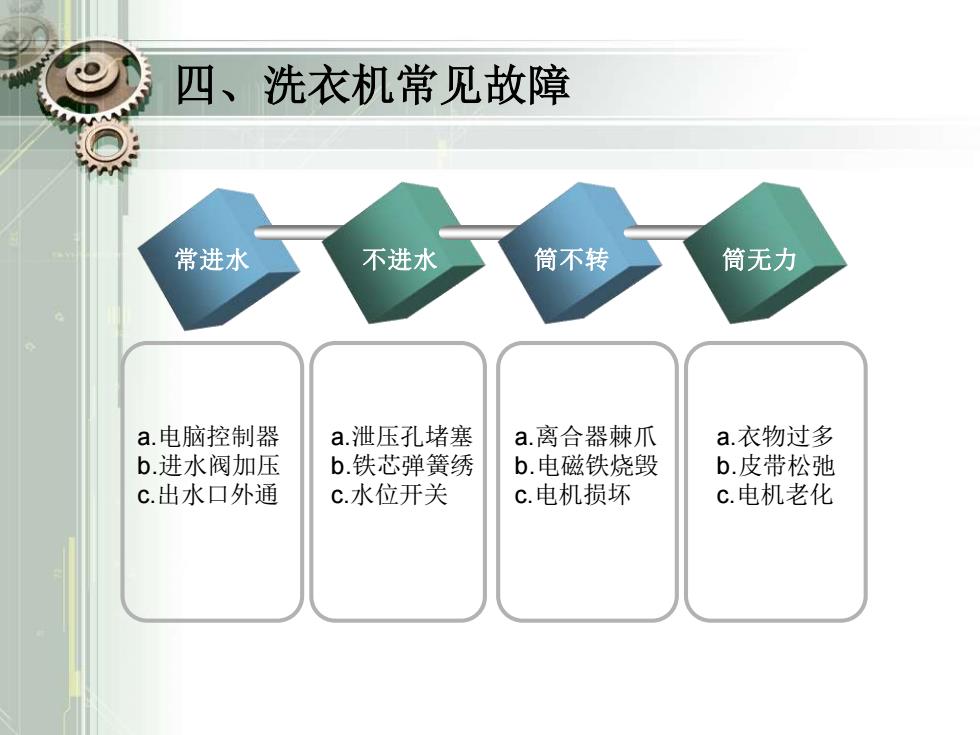 四、洗衣机常见故障

常进水

不进水

筒不转

筒无力

a.电脑控制器
b.进水阀加压
c.出水口外通

a.泄压孔堵塞
b.铁芯弹簧绣
c.水位开关

a.离合器棘爪
b.电磁铁烧毁
c.电机损坏

a.衣物过多
b.皮带松弛
c.电机老化